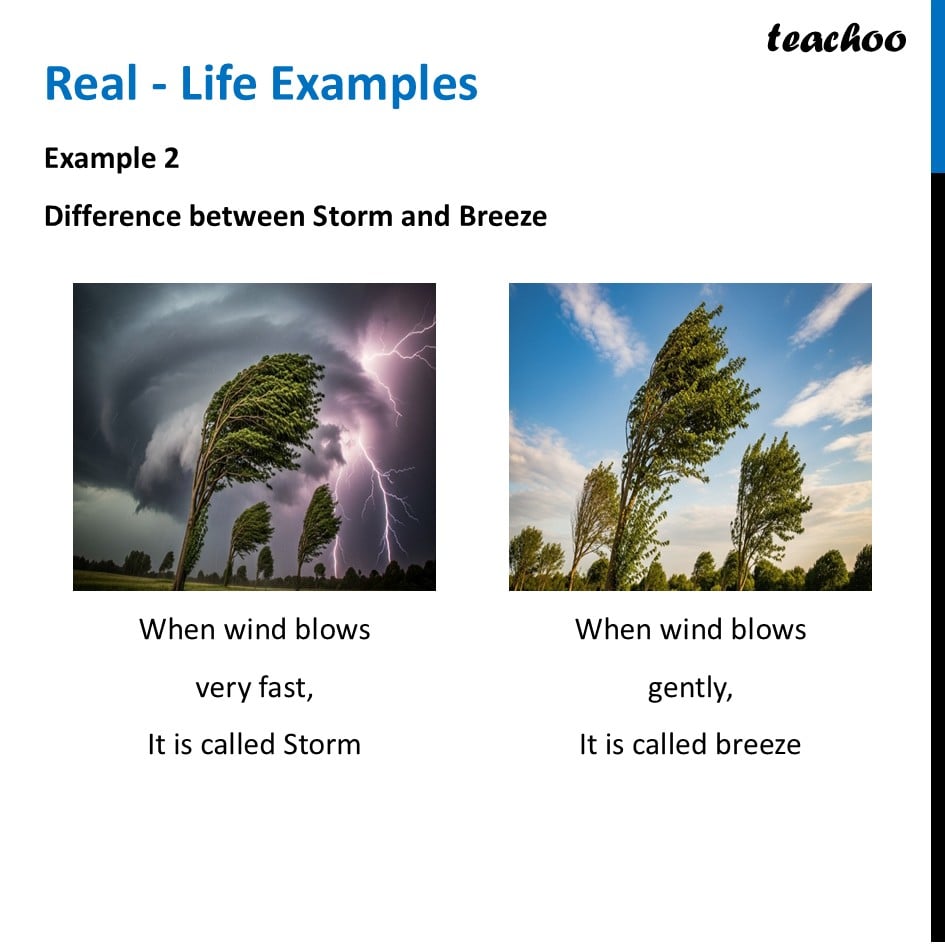 teachoo

Real - Life Examples

Example 2

Difference between Storm and Breeze

When wind blows very fast, It is called Storm

When wind blows gently, It is called breeze